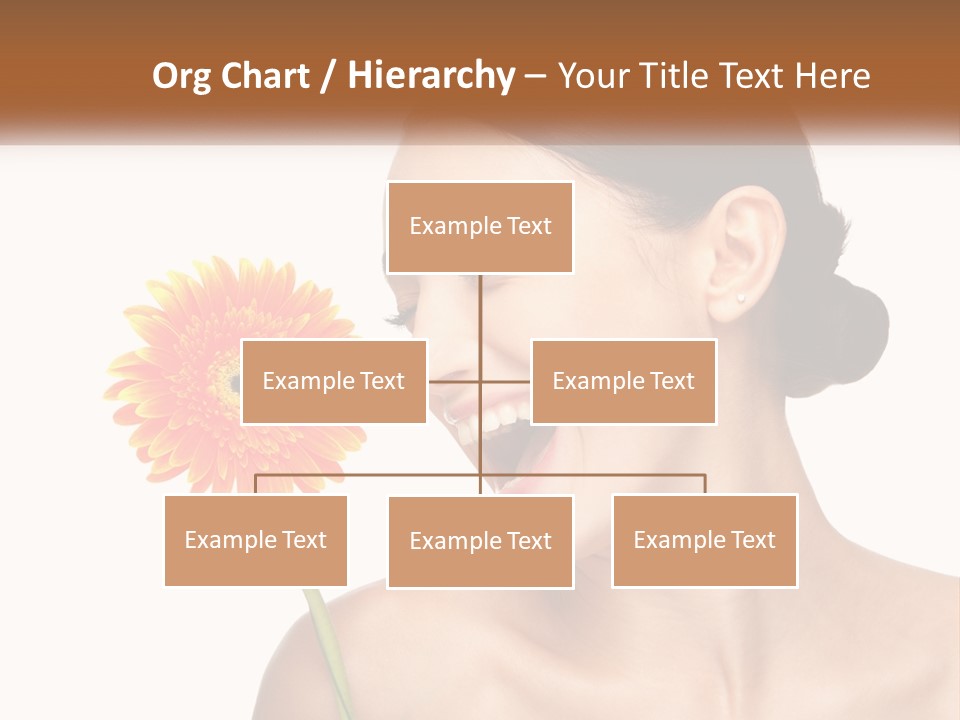 Org Chart / Hierarchy – Your Title Text Here

Example Text

Example Text

Example Text

Example Text

Example Text

Example Text